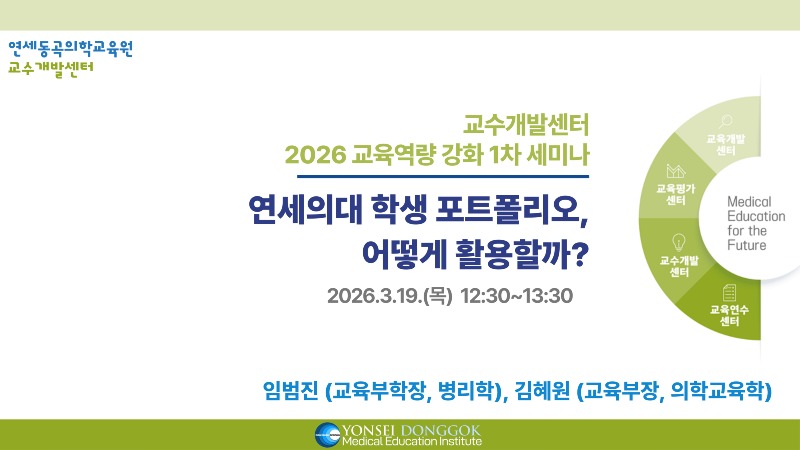 연세동곡의학교육원
교수개발센터

교수개발센터
2026 교육역량 강화 1차 세미나

연세의대 학생 포트폴리오,
어떻게 활용할까?

2026.3.19.(목) 12:30~13:30

교육개발 센터

교육평가 센터

교수개발 센터

교육연수 센터

Medical Education for the Future

임범진 (교육부학장, 병리학), 김혜원 (교육부장, 의학교육학)

YONSEI DONGGOK
Medical Education Institute